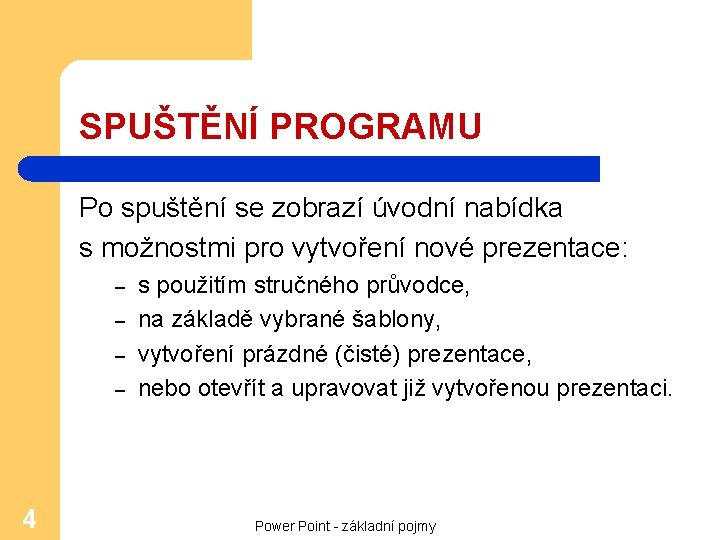 SPUŠTĚNÍ PROGRAMU

Po spuštění se zobrazí úvodní nabídka s možnostmi pro vytvoření nové prezentace:

– s použitím stručného průvodce,
– na základě vybrané šablony,
– vytvoření prázdné (čisté) prezentace,
– nebo otevřít a upravovat již vytvořenou prezentaci.

4

Power Point - základní pojmy